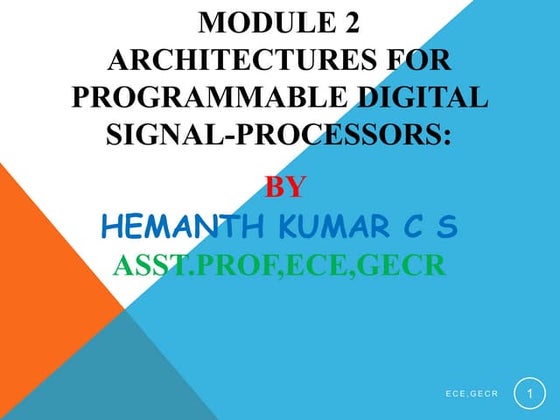 MODULE 2
ARCHITECTURES FOR PROGRAMMABLE DIGITAL SIGNAL-PROCESSORS:

BY
HEMANTH KUMAR C S
ASST.PROF,ECE,GECR

ECE,GECR

1